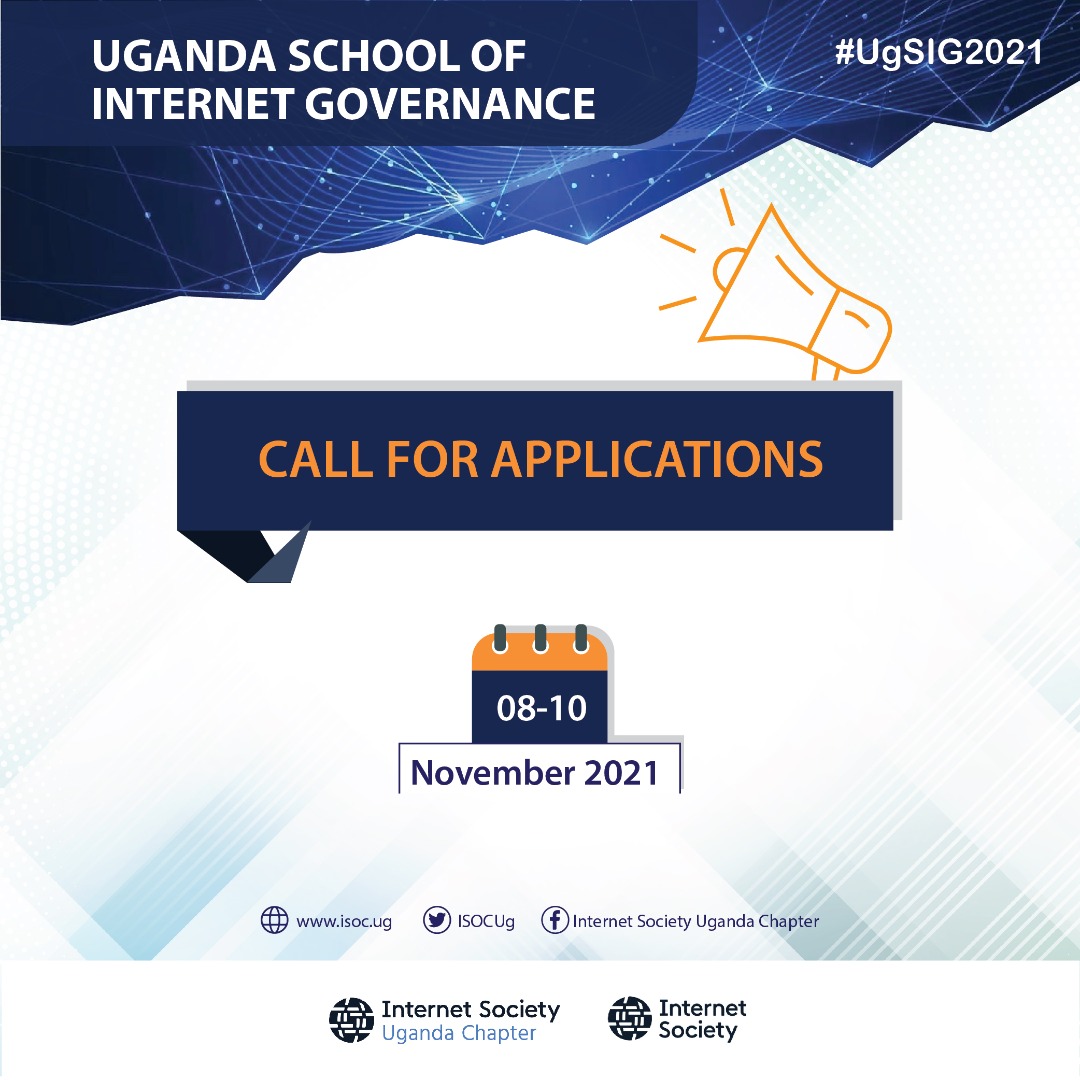 UGANDA SCHOOL OF INTERNET GOVERNANCE

#UgSIG2021

CALL FOR APPLICATIONS

08-10

November 2021

www.isoc.ug ISOCUg Internet Society Uganda Chapter

Internet Society Uganda Chapter

Internet Society